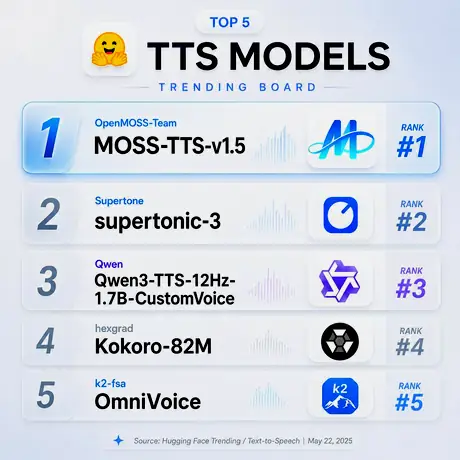 TOP 5

TTS MODELS

TRENDING BOARD

1
OpenMOSS-Team
MOSS-TTS-v1.5
RANK
#1

2
Supertone
supertonic-3
RANK
#2

3
Qwen
Qwen3-TTS-12Hz-1.7B-CustomVoice
RANK
#3

4
hexgrad
Kokoro-82M
RANK
#4

5
k2-fsa
OmniVoice
k2
RANK
#5

Source: Hugging Face Trending / Text-to-Speech | May 22, 2025